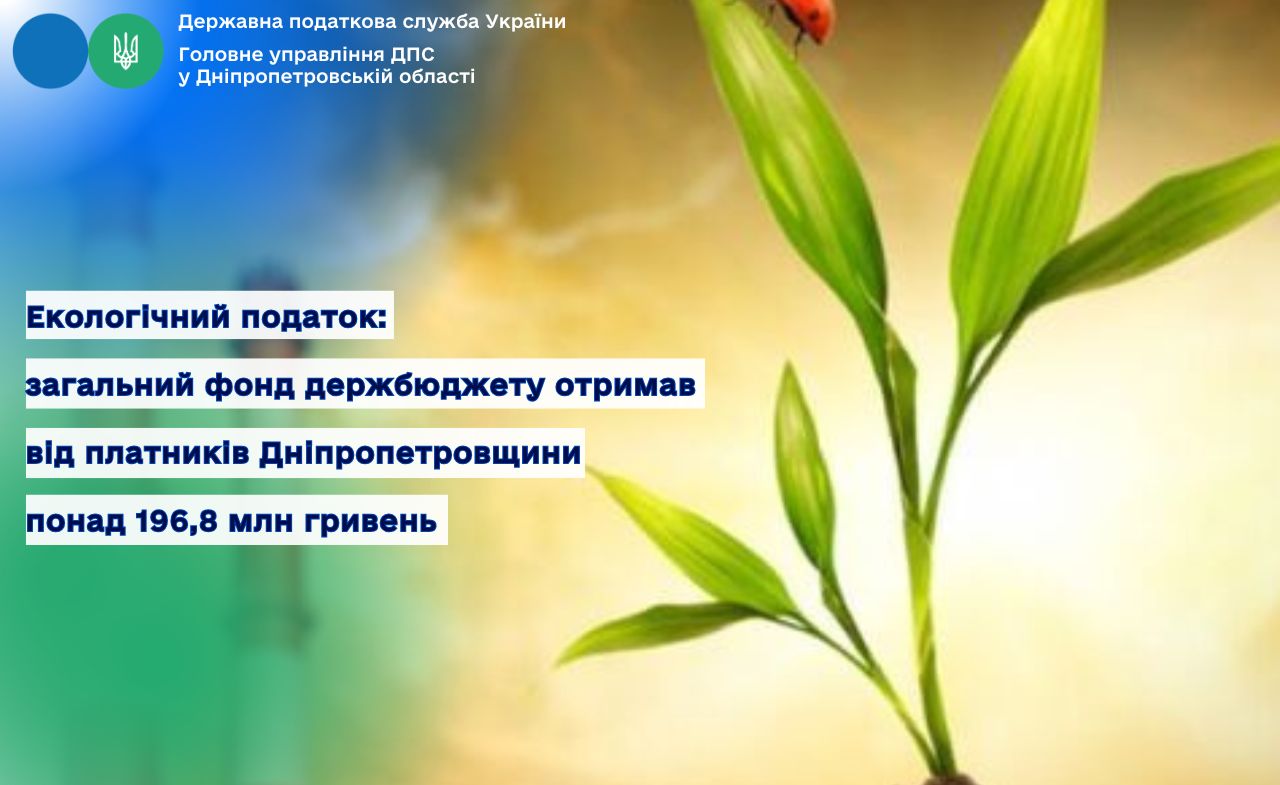 Державна податкова служба України
Головне управління ДПС у Дніпропетровській області

Екологічний податок:
загальний фонд держбюджету отримав
від платників Дніпропетровщини
понад 196,8 млн гривень